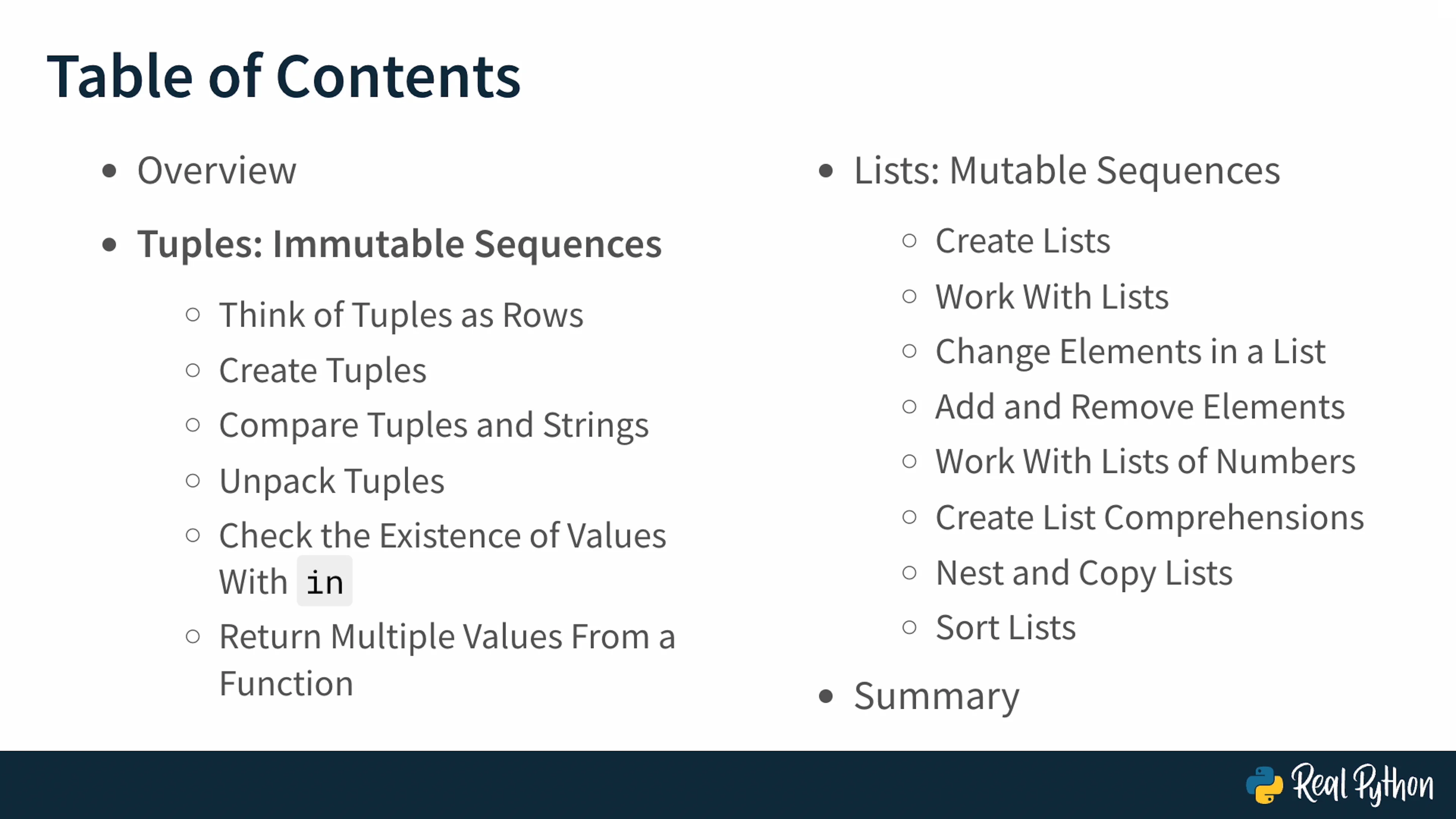 Table of Contents

- Overview
- Tuples: Immutable Sequences
  - Think of Tuples as Rows
  - Create Tuples
  - Compare Tuples and Strings
  - Unpack Tuples
  - Check the Existence of Values With in
  - Return Multiple Values From a Function

- Lists: Mutable Sequences
  - Create Lists
  - Work With Lists
  - Change Elements in a List
  - Add and Remove Elements
  - Work With Lists of Numbers
  - Create List Comprehensions
  - Nest and Copy Lists
  - Sort Lists
- Summary

Real Python